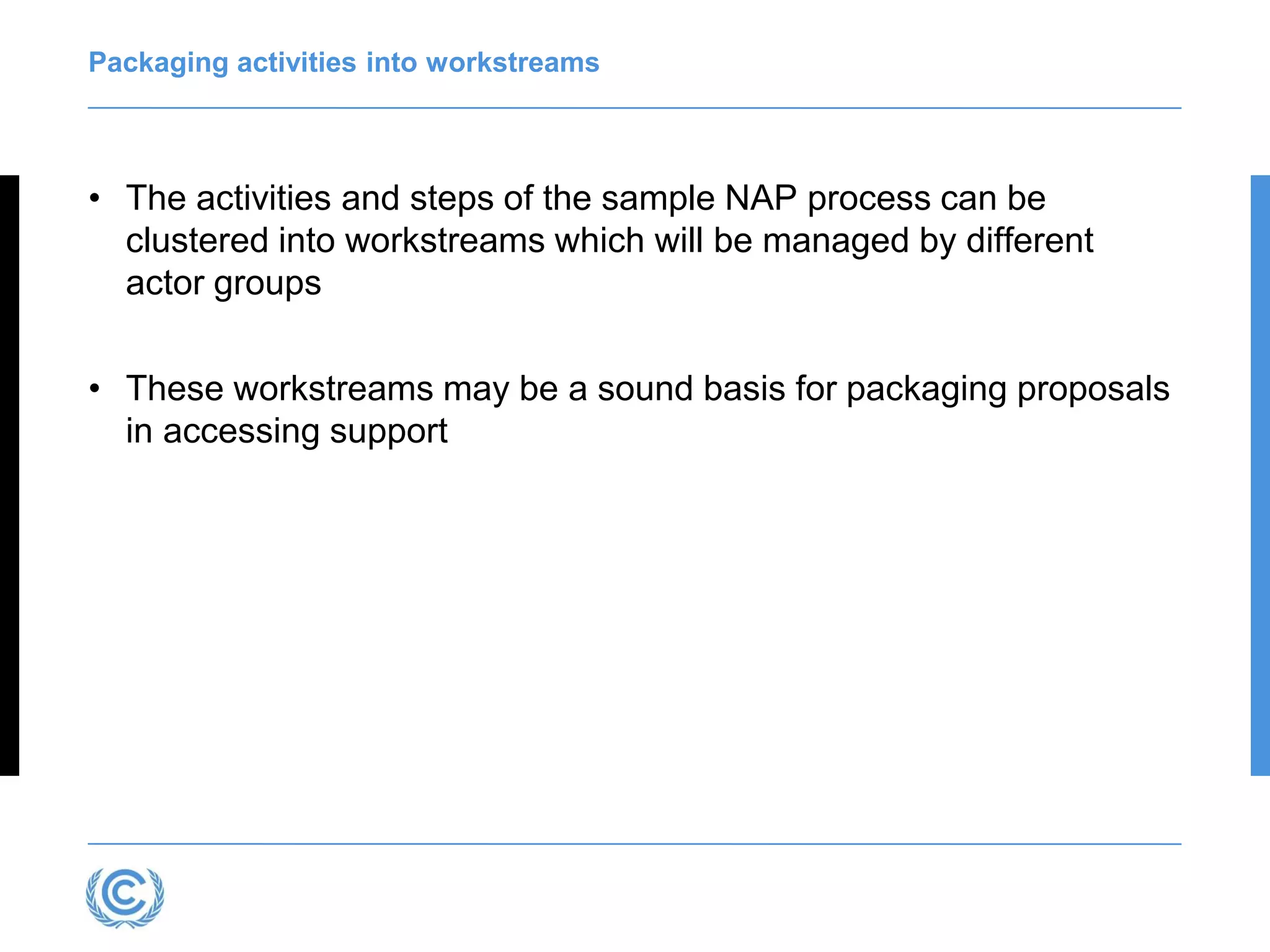 Packaging activities into workstreams

• The activities and steps of the sample NAP process can be clustered into workstreams which will be managed by different actor groups

• These workstreams may be a sound basis for packaging proposals in accessing support